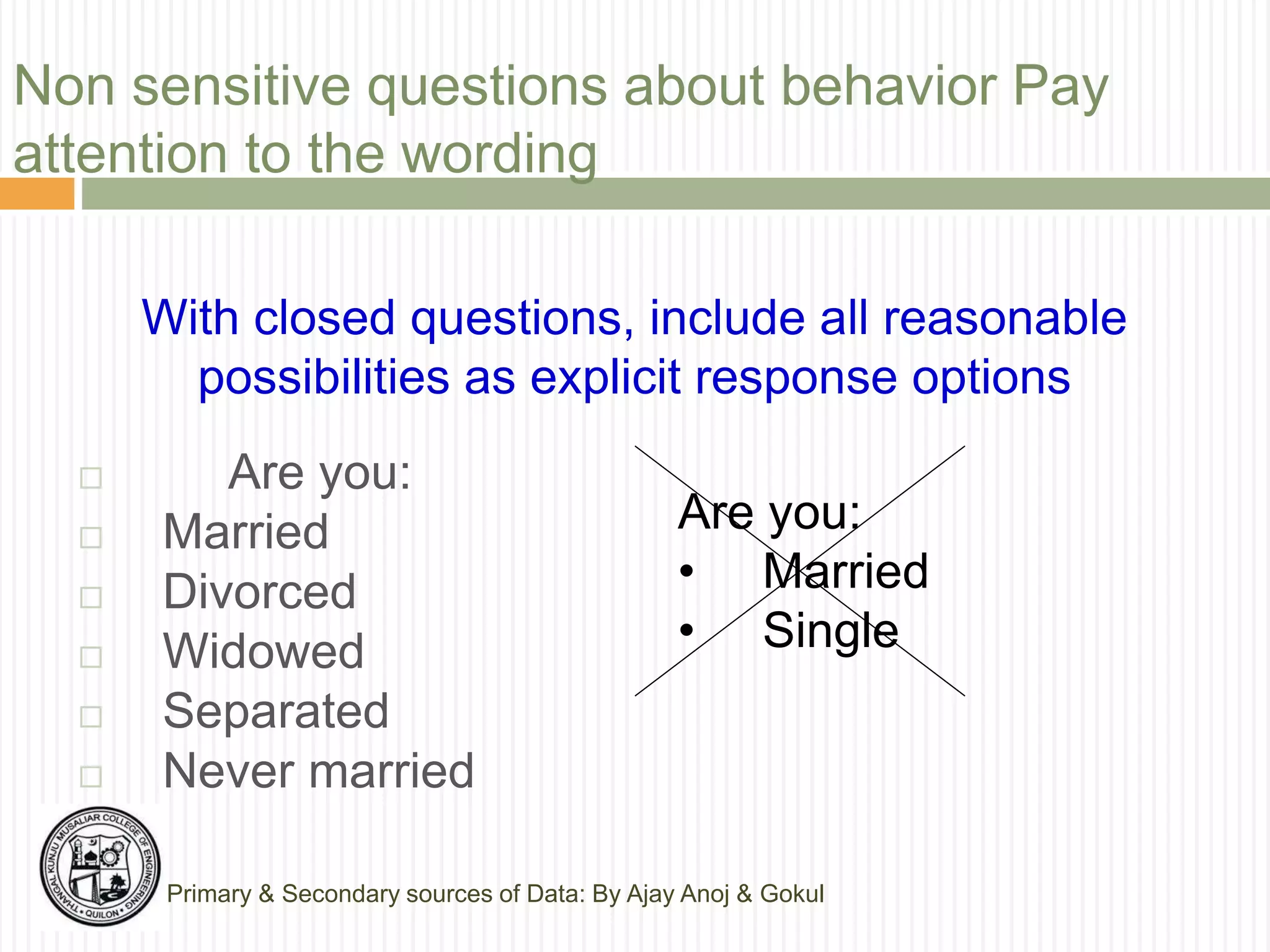 Non sensitive questions about behavior Pay attention to the wording

With closed questions, include all reasonable possibilities as explicit response options

□ Are you:
□ Married
□ Divorced
□ Widowed
□ Separated
□ Never married

Are you:
• Married
• Single

THANGAL KUNJU MUSALIAR COLLEGE OF ENGINEERING • QUILON •

Primary & Secondary sources of Data: By Ajay Anoj & Gokul